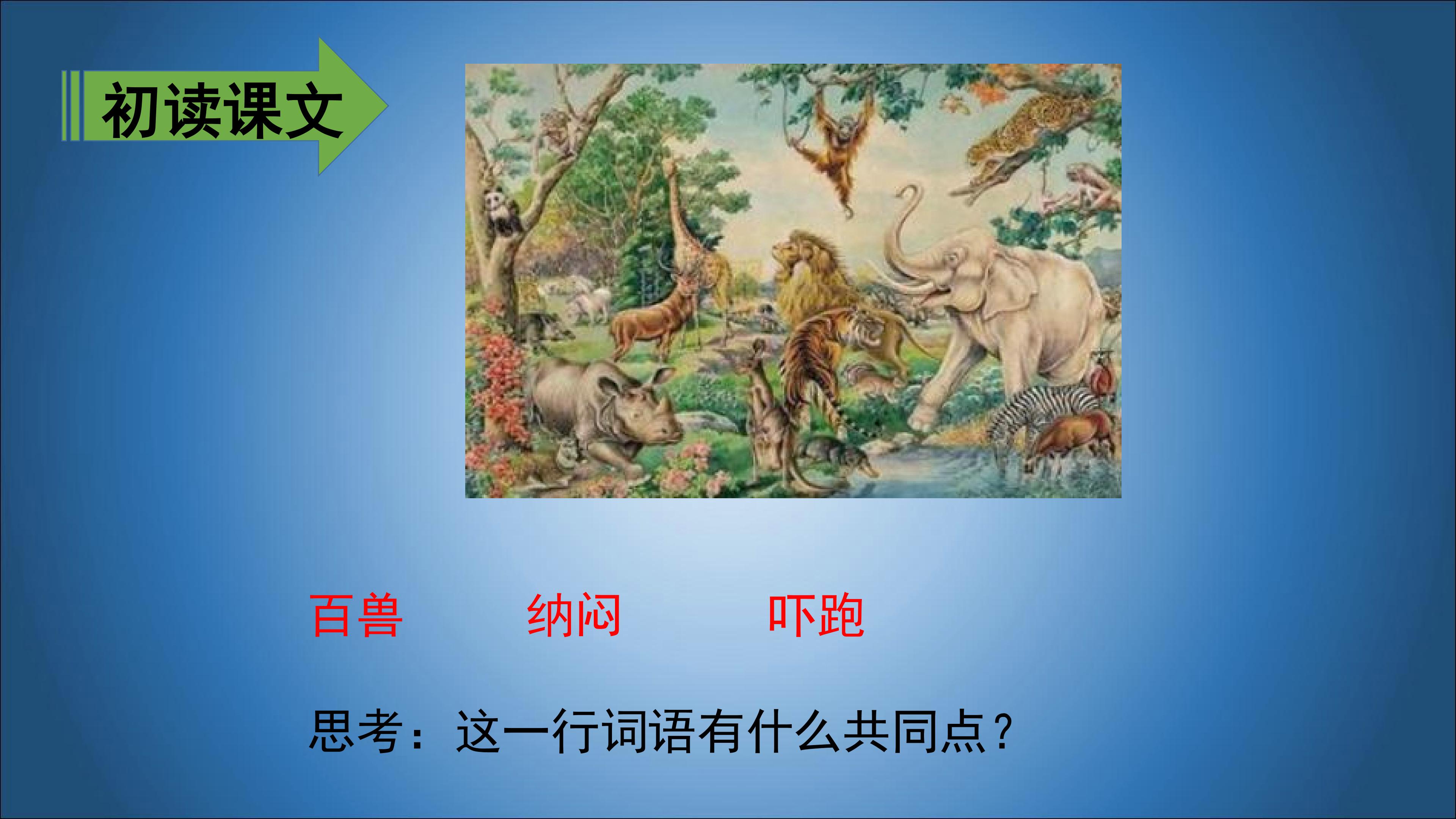 初读课文

百兽　　纳闷　　吓跑

思考：这一行词语有什么共同点？